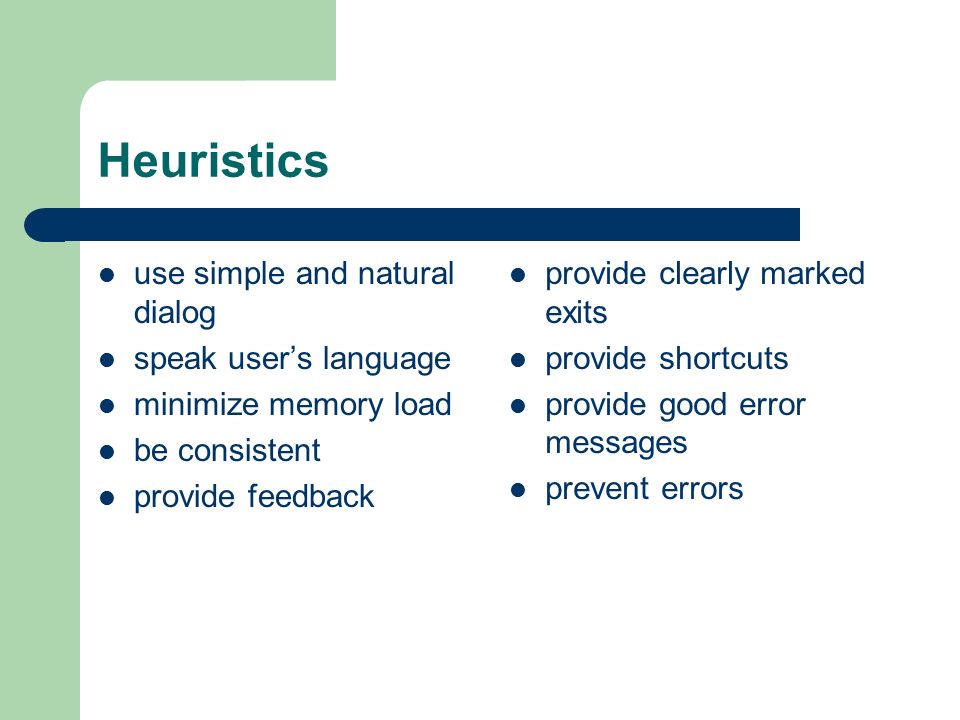 Heuristics

- use simple and natural dialog
- speak user’s language
- minimize memory load
- be consistent
- provide feedback

- provide clearly marked exits
- provide shortcuts
- provide good error messages
- prevent errors